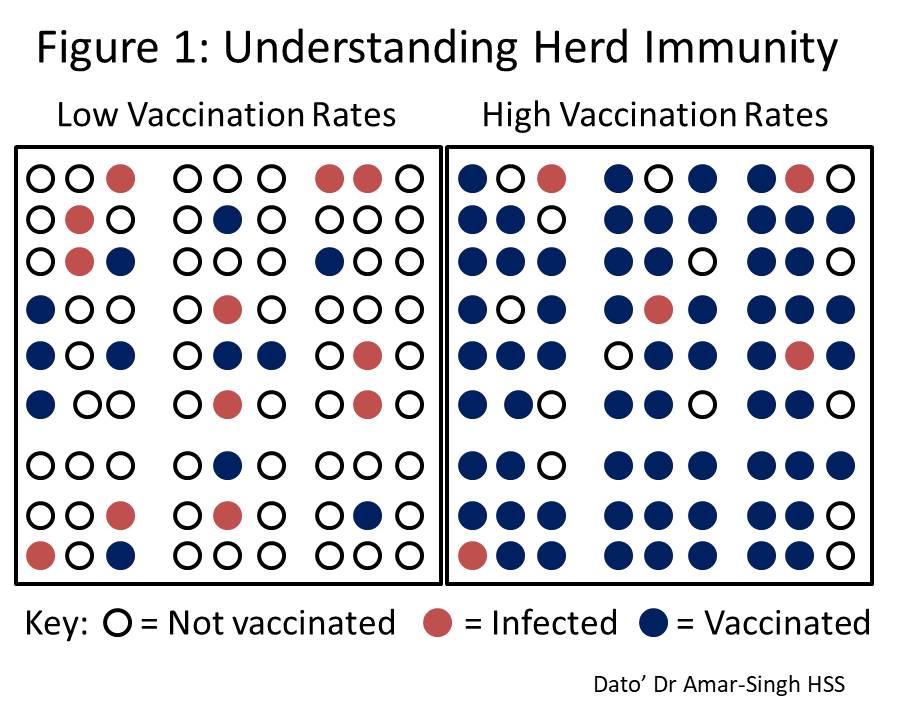 Figure 1: Understanding Herd Immunity

Low Vaccination Rates

High Vaccination Rates

Key: = Not vaccinated = Infected = Vaccinated

Dato' Dr Amar-Singh HSS